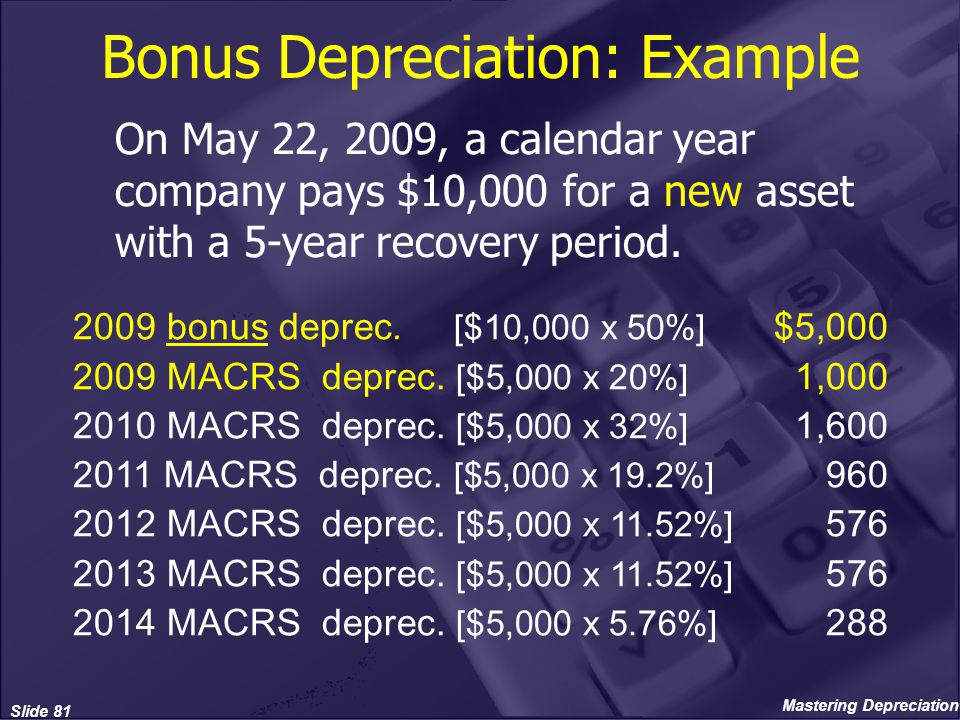 Bonus Depreciation: Example

On May 22, 2009, a calendar year company pays \$10,000 for a new asset with a 5-year recovery period.

| | | |
|---|---|---|
| 2009 bonus deprec. | [\$10,000 x 50%] | \$5,000 |
| 2009 MACRS deprec. | [\$5,000 x 20%] | 1,000 |
| 2010 MACRS deprec. | [\$5,000 x 32%] | 1,600 |
| 2011 MACRS deprec. | [\$5,000 x 19.2%] | 960 |
| 2012 MACRS deprec. | [\$5,000 x 11.52%] | 576 |
| 2013 MACRS deprec. | [\$5,000 x 11.52%] | 576 |
| 2014 MACRS deprec. | [\$5,000 x 5.76%] | 288 |

Slide 81

Mastering Depreciation